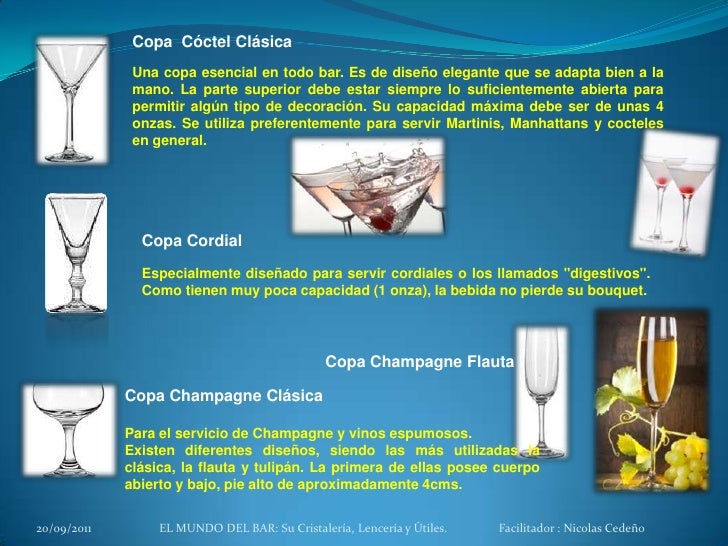 Copa Cóctel Clásica

Una copa esencial en todo bar. Es de diseño elegante que se adapta bien a la mano. La parte superior debe estar siempre lo suficientemente abierta para permitir algún tipo de decoración. Su capacidad máxima debe ser de unas 4 onzas. Se utiliza preferentemente para servir Martinis, Manhattans y cocteles en general.

Copa Cordial

Especialmente diseñado para servir cordiales o los llamados "digestivos". Como tienen muy poca capacidad (1 onza), la bebida no pierde su bouquet.

Copa Champagne Flauta

Copa Champagne Clásica

Para el servicio de Champagne y vinos espumosos. Existen diferentes diseños, siendo las más utilizadas la clásica, la flauta y tulipán. La primera de ellas posee cuerpo abierto y bajo, pie alto de aproximadamente 4cms.

20/09/2011 EL MUNDO DEL BAR: Su Cristalería, Lencería y Útiles. Facilitador : Nicolas Cedeño